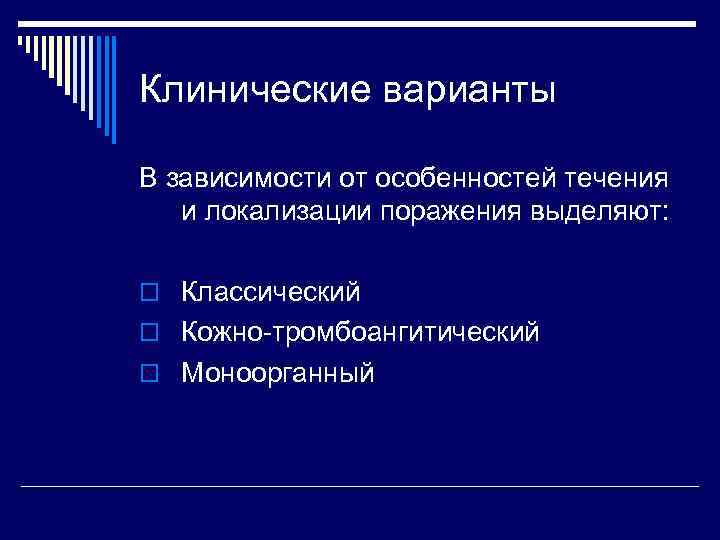 Клинические варианты

В зависимости от особенностей течения и локализации поражения выделяют:

Классический
Кожно-тромбоангитический
Моноорганный